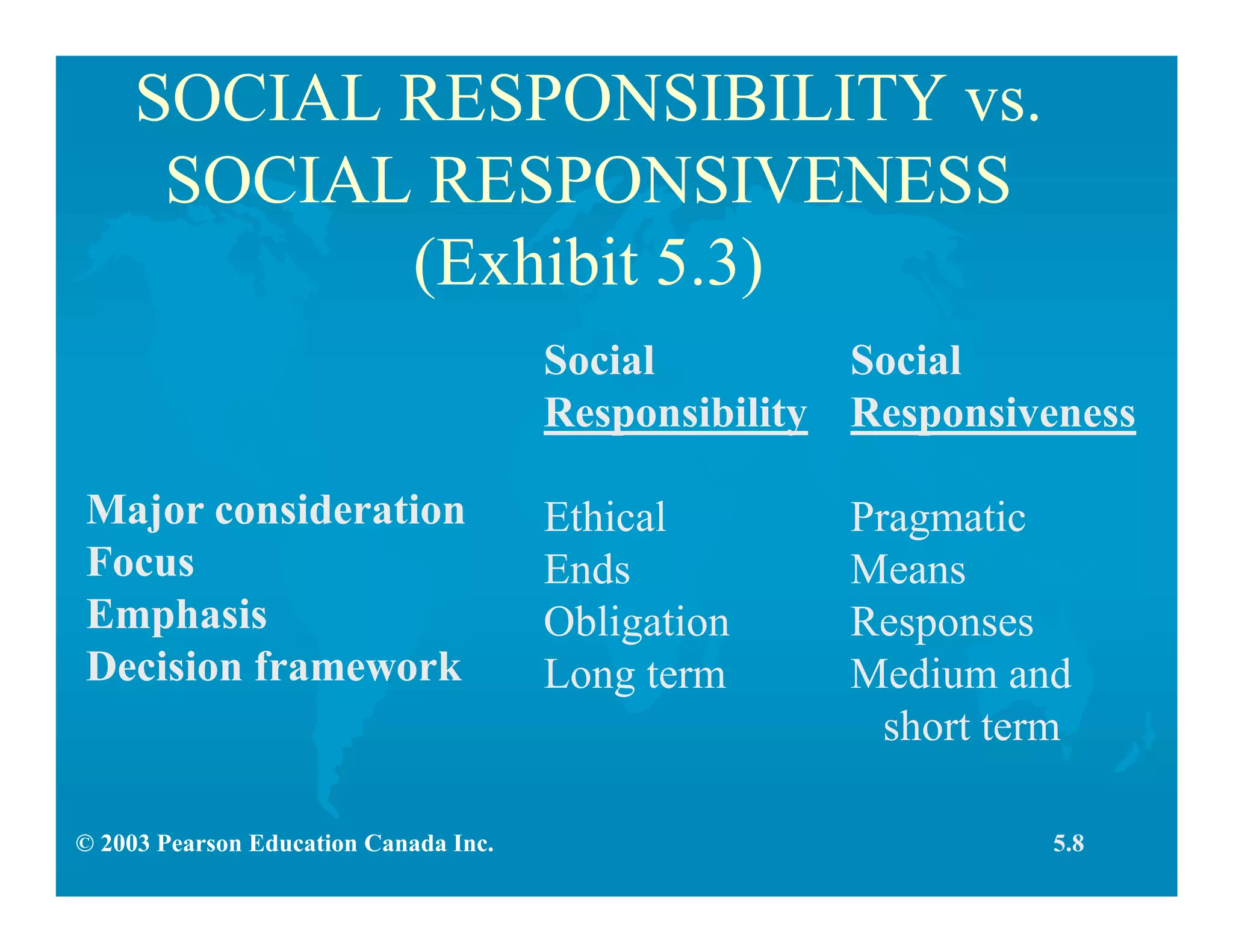 SOCIAL RESPONSIBILITY vs. SOCIAL RESPONSIVENESS (Exhibit 5.3)

| | Social Responsibility | Social Responsiveness |
|---|---|---|
| Major consideration | Ethical | Pragmatic |
| Focus | Ends | Means |
| Emphasis | Obligation | Responses |
| Decision framework | Long term | Medium and short term |

© 2003 Pearson Education Canada Inc.

5.8